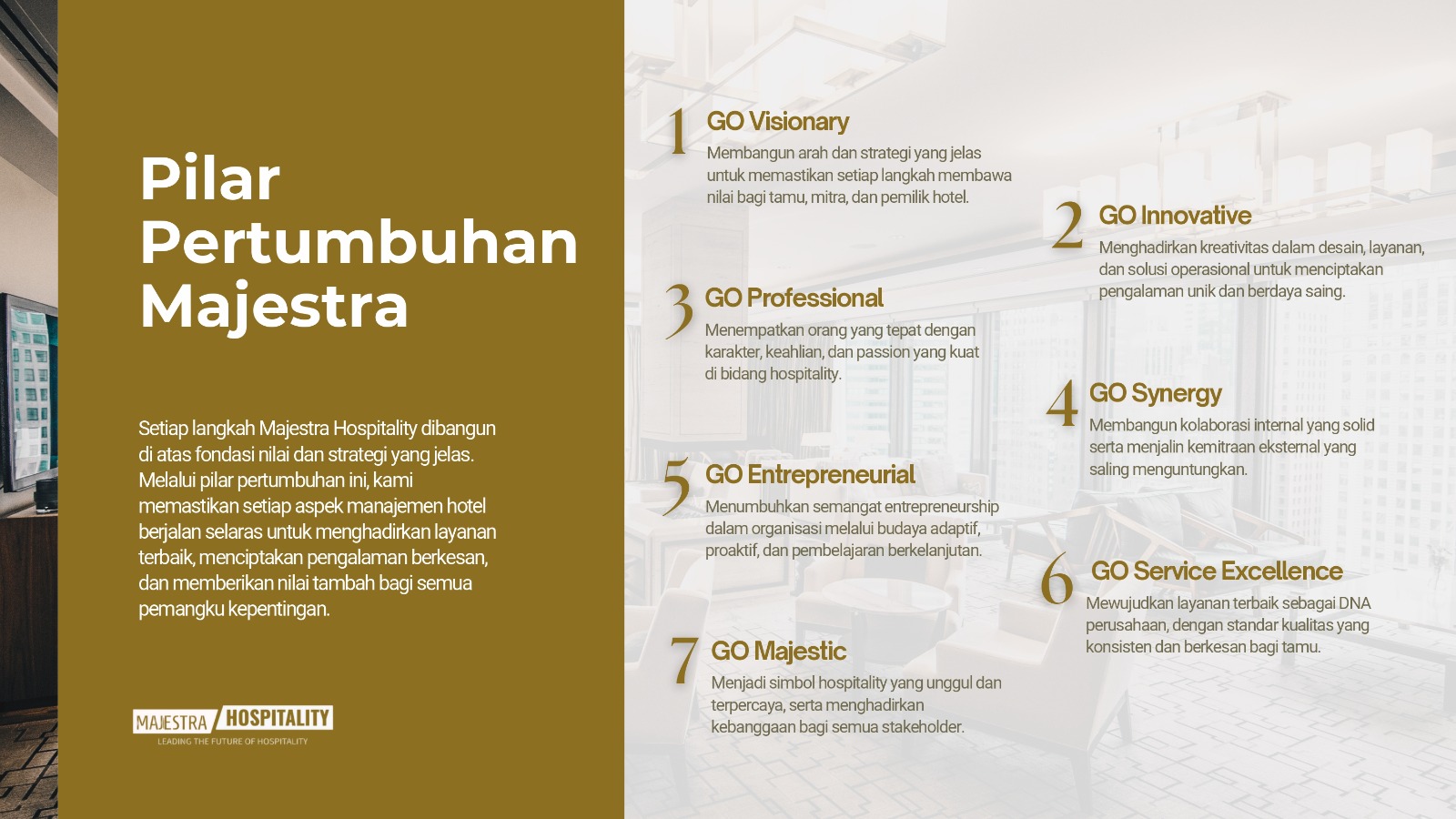 Pilar Pertumbuhan Majestra

Setiap langkah Majestra Hospitality dibangun di atas fondasi nilai dan strategi yang jelas. Melalui pilar pertumbuhan ini, kami memastikan setiap aspek manajemen hotel berjalan selaras untuk menghadirkan layanan terbaik, menciptakan pengalaman berkesan, dan memberikan nilai tambah bagi semua pemangku kepentingan.

MAJESTRA HOSPITALITY
LEADING THE FUTURE OF HOSPITALITY

1 GO Visionary
Membangun arah dan strategi yang jelas untuk memastikan setiap langkah membawa nilai bagi tamu, mitra, dan pemilik hotel.

2 GO Innovative
Menghadirkan kreativitas dalam desain, layanan, dan solusi operasional untuk menciptakan pengalaman unik dan berdaya saing.

3 GO Professional
Menempatkan orang yang tepat dengan karakter, keahlian, dan passion yang kuat di bidang hospitality.

4 GO Synergy
Membangun kolaborasi internal yang solid serta menjalin kemitraan eksternal yang saling menguntungkan.

5 GO Entrepreneurial
Menumbuhkan semangat entrepreneurship dalam organisasi melalui budaya adaptif, proaktif, dan pembelajaran berkelanjutan.

6 GO Service Excellence
Mewujudkan layanan terbaik sebagai DNA perusahaan, dengan standar kualitas yang konsisten dan berkesan bagi tamu.

7 GO Majestic
Menjadi simbol hospitality yang unggul dan terpercaya, serta menghadirkan kebanggaan bagi semua stakeholder.